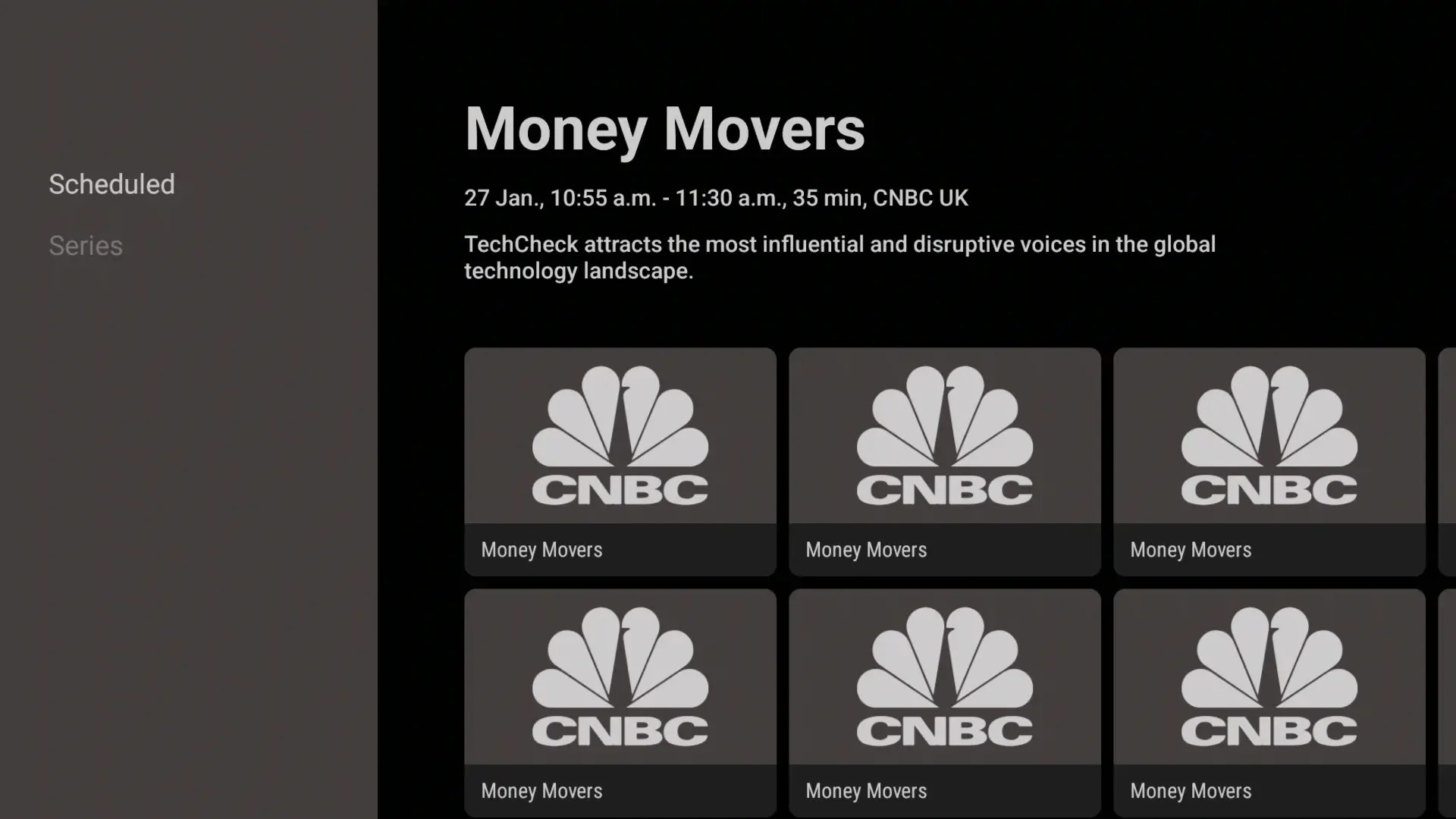 Scheduled

Series

Money Movers

27 Jan., 10:55 a.m. - 11:30 a.m., 35 min, CNBC UK

TechCheck attracts the most influential and disruptive voices in the global technology landscape.

CNBC

Money Movers

CNBC

Money Movers

CNBC

Money Movers

CNBC

Money Movers

CNBC

Money Movers

CNBC

Money Movers